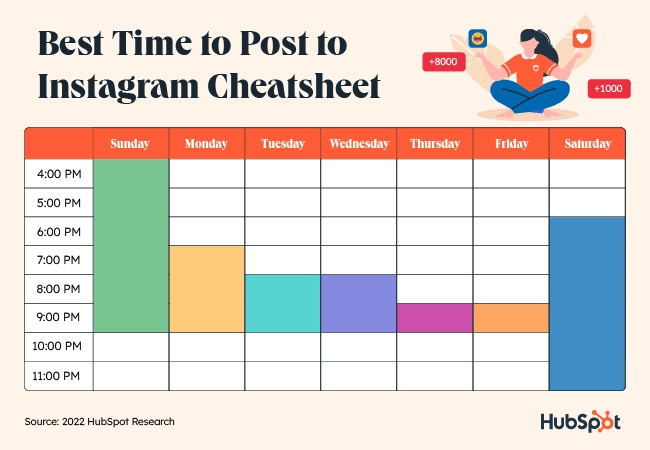 Best Time to Post to Instagram Cheatsheet

+8000

+1000

| | Sunday | Monday | Tuesday | Wednesday | Thursday | Friday | Saturday |
|---|---|---|---|---|---|---|---|
| 4:00 PM | | | | | | | |
| 5:00 PM | | | | | | | |
| 6:00 PM | | | | | | | |
| 7:00 PM | | | | | | | |
| 8:00 PM | | | | | | | |
| 9:00 PM | | | | | | | |
| 10:00 PM | | | | | | | |
| 11:00 PM | | | | | | | |

Source: 2022 HubSpot Research

HubSpot